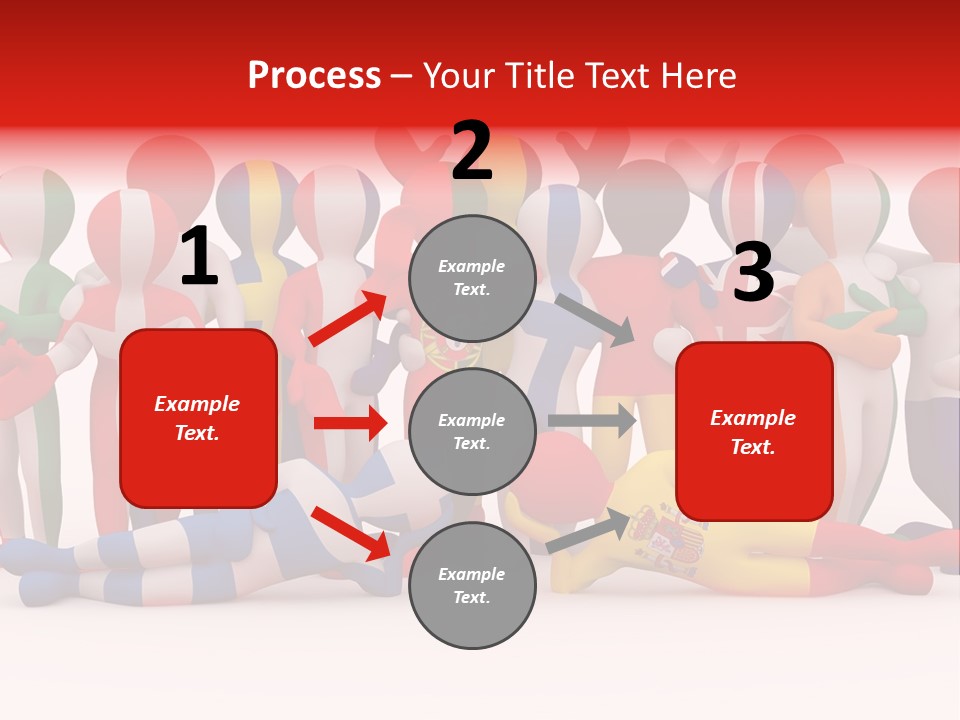 Process – Your Title Text Here

1

Example Text.

2

Example Text.

Example Text.

Example Text.

3

Example Text.